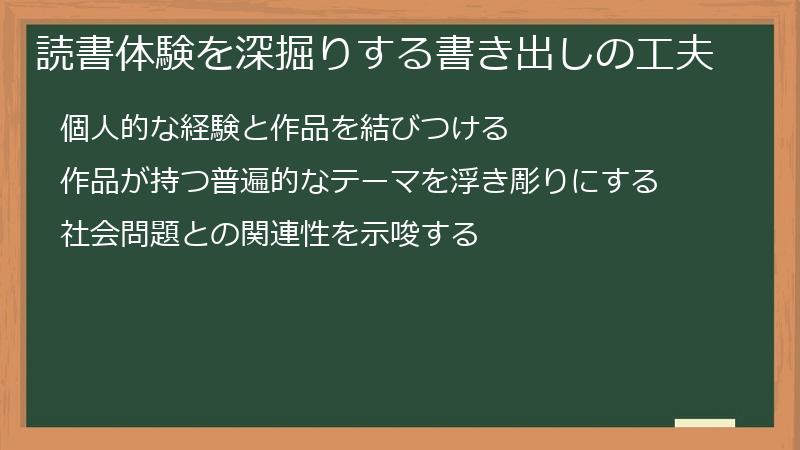 読書体験を深掘りする書き出しの工夫

個人的な経験と作品を結びつける

作品が持つ普遍的なテーマを浮き彫りにする

社会問題との関連性を示唆する